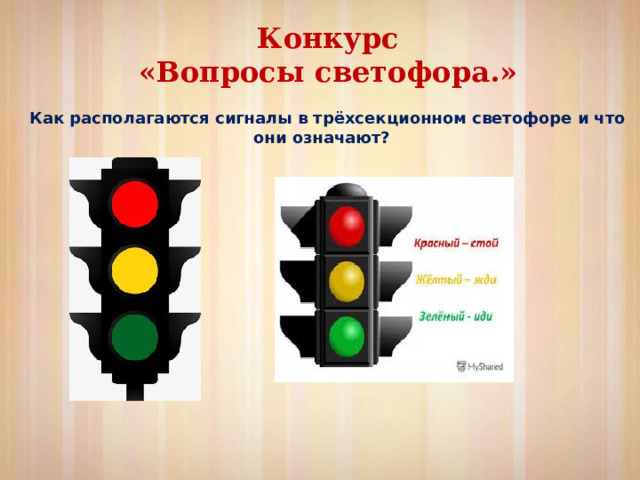 Конкурс
«Вопросы светофора.»

Как располагаются сигналы в трёхсекционном светофоре и что они означают?

Красный – стой

Жёлтый – жди

Зелёный - иди

MyShared